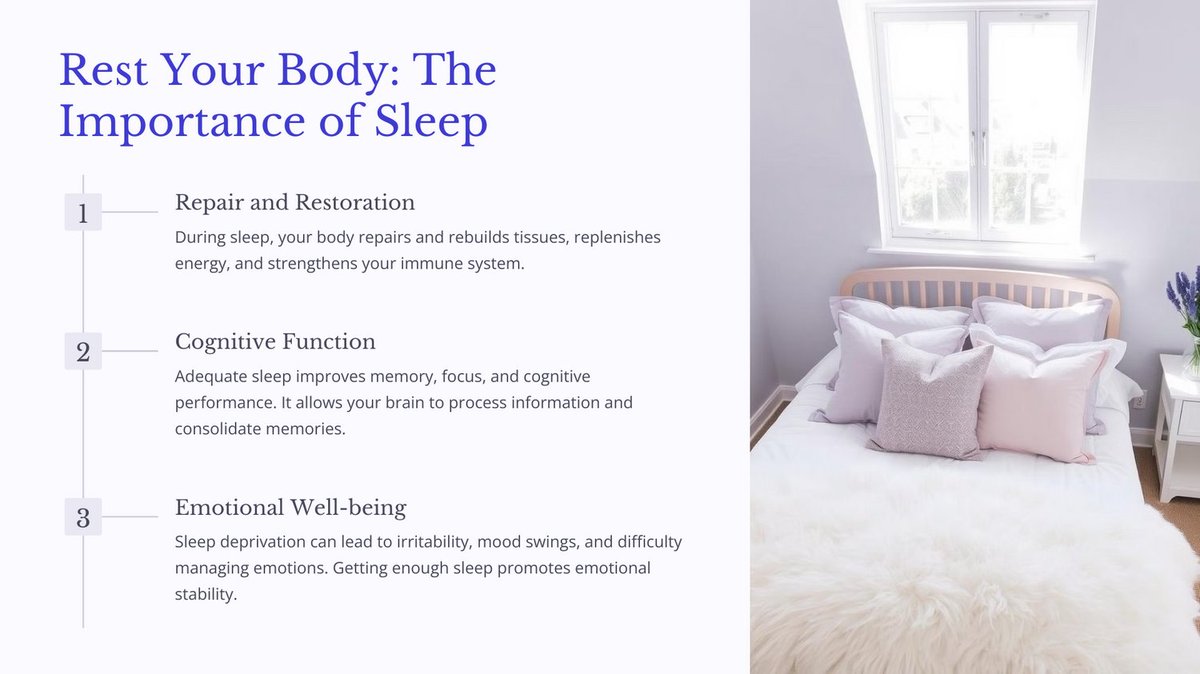 Rest Your Body: The Importance of Sleep

1

Repair and Restoration

During sleep, your body repairs and rebuilds tissues, replenishes energy, and strengthens your immune system.

2

Cognitive Function

Adequate sleep improves memory, focus, and cognitive performance. It allows your brain to process information and consolidate memories.

3

Emotional Well-being

Sleep deprivation can lead to irritability, mood swings, and difficulty managing emotions. Getting enough sleep promotes emotional stability.